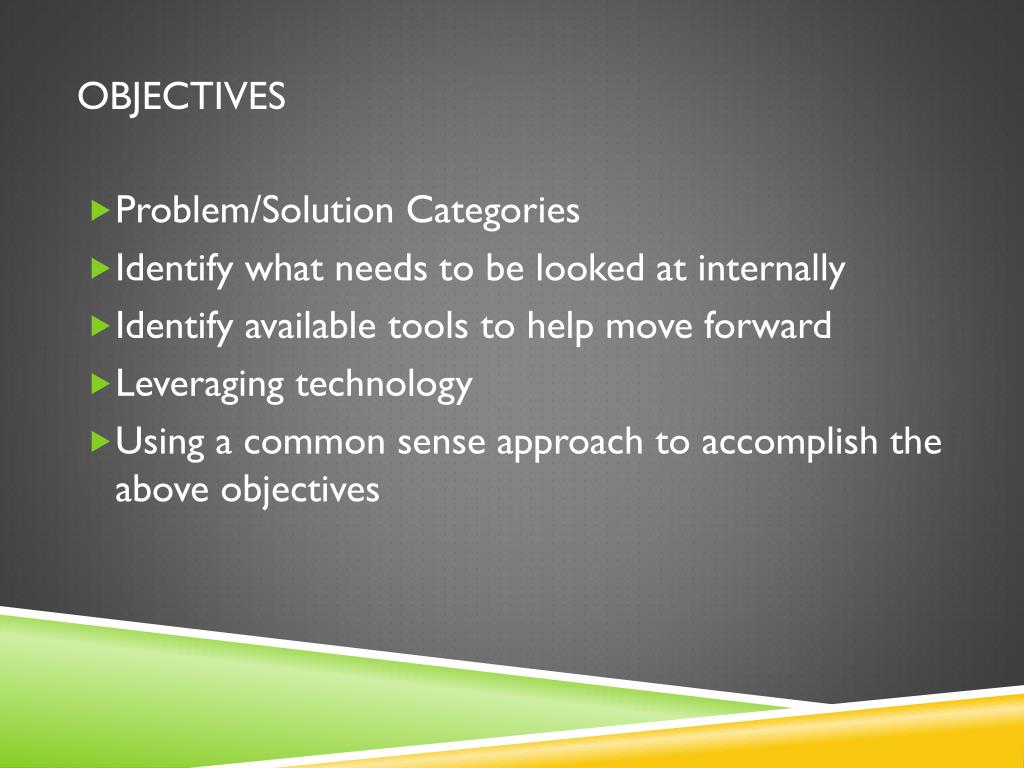 OBJECTIVES

Problem/Solution Categories

Identify what needs to be looked at internally

Identify available tools to help move forward

Leveraging technology

Using a common sense approach to accomplish the above objectives